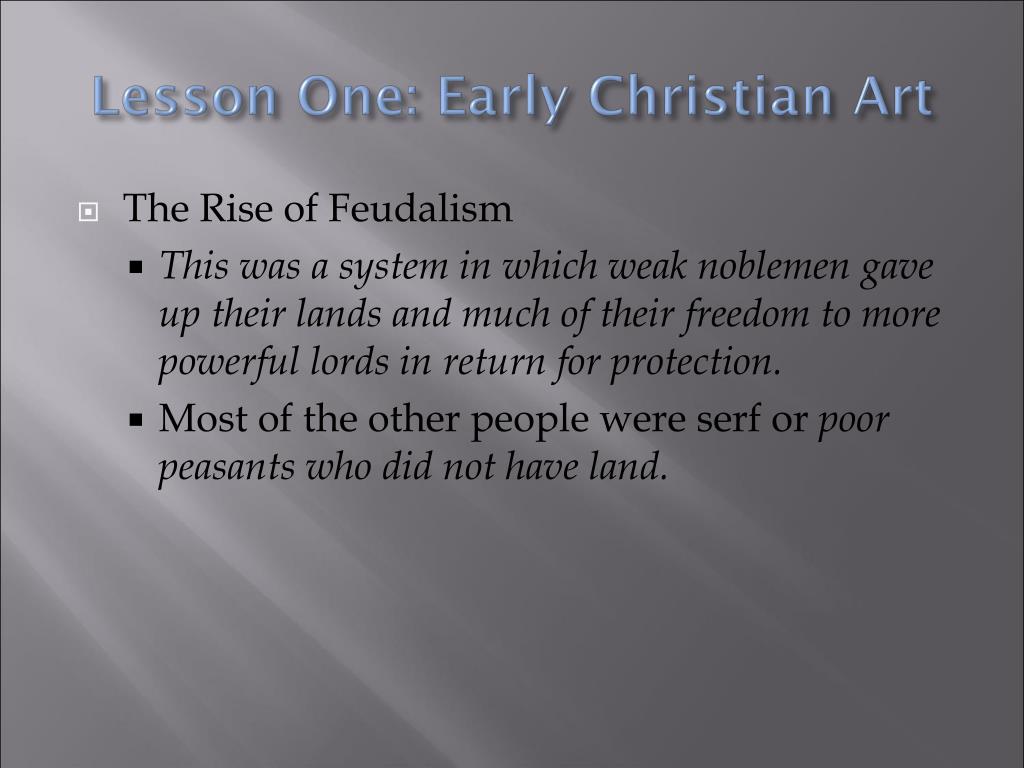 Lesson One: Early Christian Art

The Rise of Feudalism

This was a system in which weak noblemen gave up their lands and much of their freedom to more powerful lords in return for protection.

Most of the other people were serf or poor peasants who did not have land.